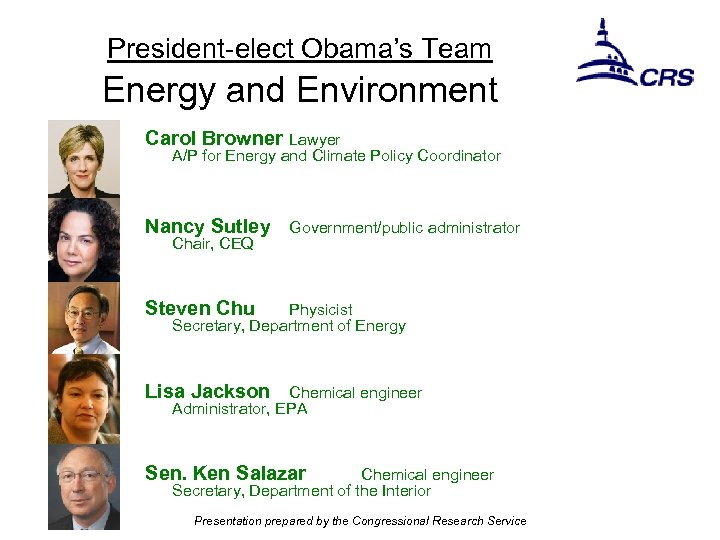 President-elect Obama's Team
Energy and Environment

CRS

Carol Browner Lawyer
A/P for Energy and Climate Policy Coordinator

Nancy Sutley Government/public administrator
Chair, CEQ

Steven Chu Physicist
Secretary, Department of Energy

Lisa Jackson Chemical engineer
Administrator, EPA

Sen. Ken Salazar Chemical engineer
Secretary, Department of the Interior

Presentation prepared by the Congressional Research Service